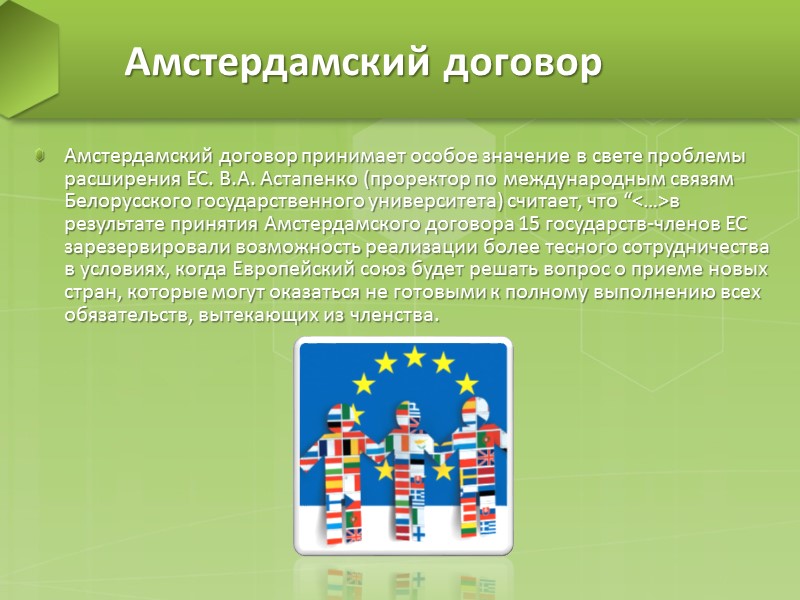 Амстердамский договор

Амстердамский договор принимает особое значение в свете проблемы расширения ЕС. В.А. Астапенко (проректор по международным связям Белорусского государственного университета) считает, что “<…>в результате принятия Амстердамского договора 15 государств-членов ЕС зарезервировали возможность реализации более тесного сотрудничества в условиях, когда Европейский союз будет решать вопрос о приеме новых стран, которые могут оказаться не готовыми к полному выполнению всех обязательств, вытекающих из членства.